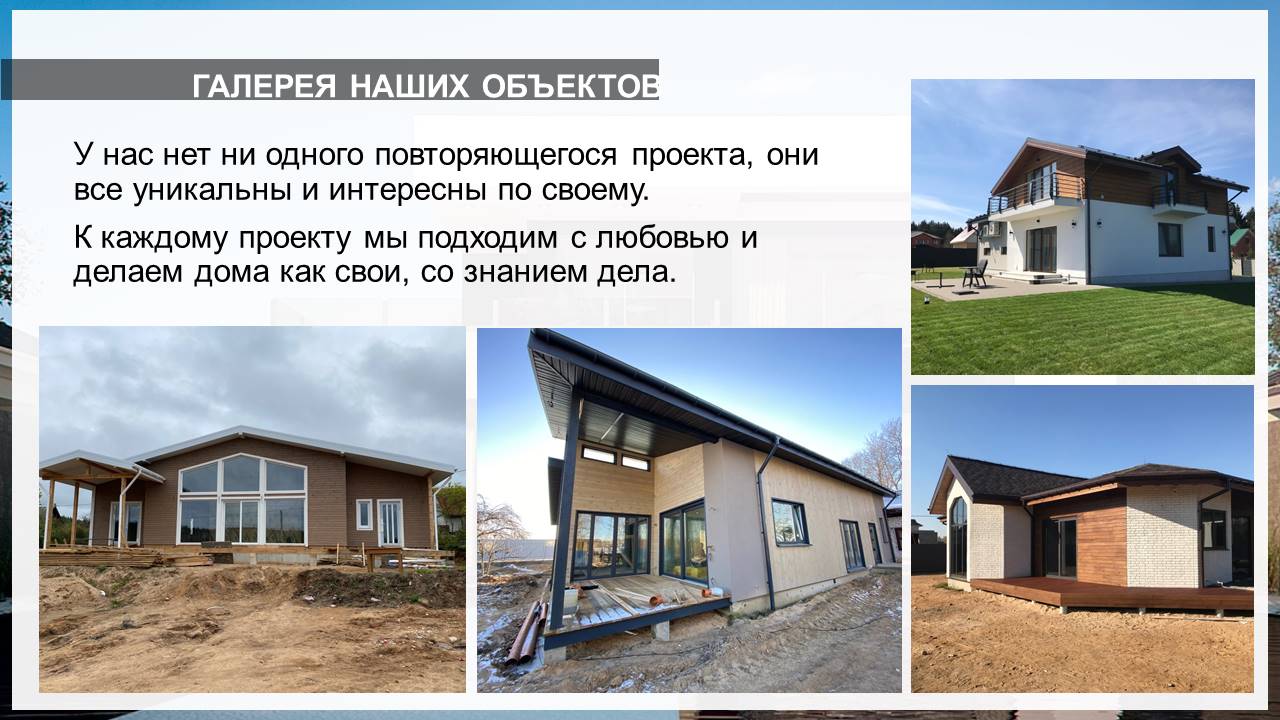 ГАЛЕРЕЯ НАШИХ ОБЪЕКТОВ

У нас нет ни одного повторяющегося проекта, они все уникальны и интересны по своему.

К каждому проекту мы подходим с любовью и делаем дома как свои, со знанием дела.